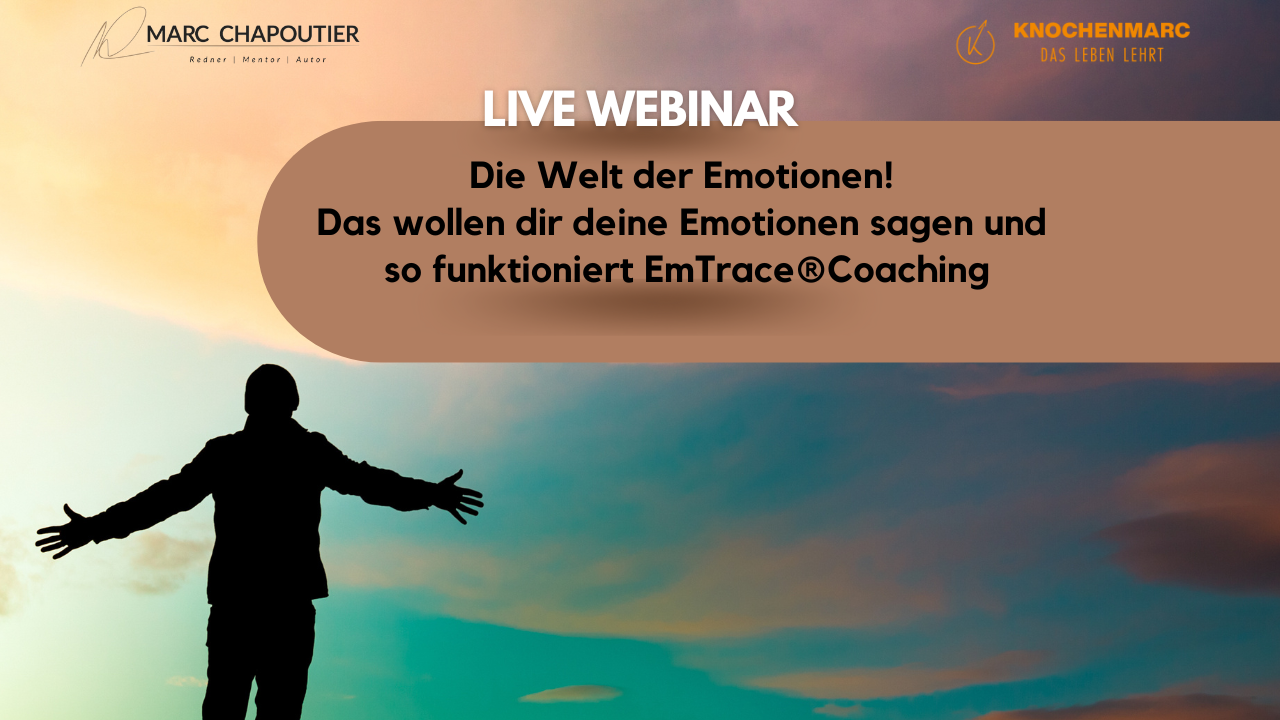 MARC CHAPOUTIER
Redner | Mentor | Autor

KNOCHENMARC
DAS LEBEN LEHRT

LIVE WEBINAR

Die Welt der Emotionen!
Das wollen dir deine Emotionen sagen und so funktioniert EmTrace®Coaching